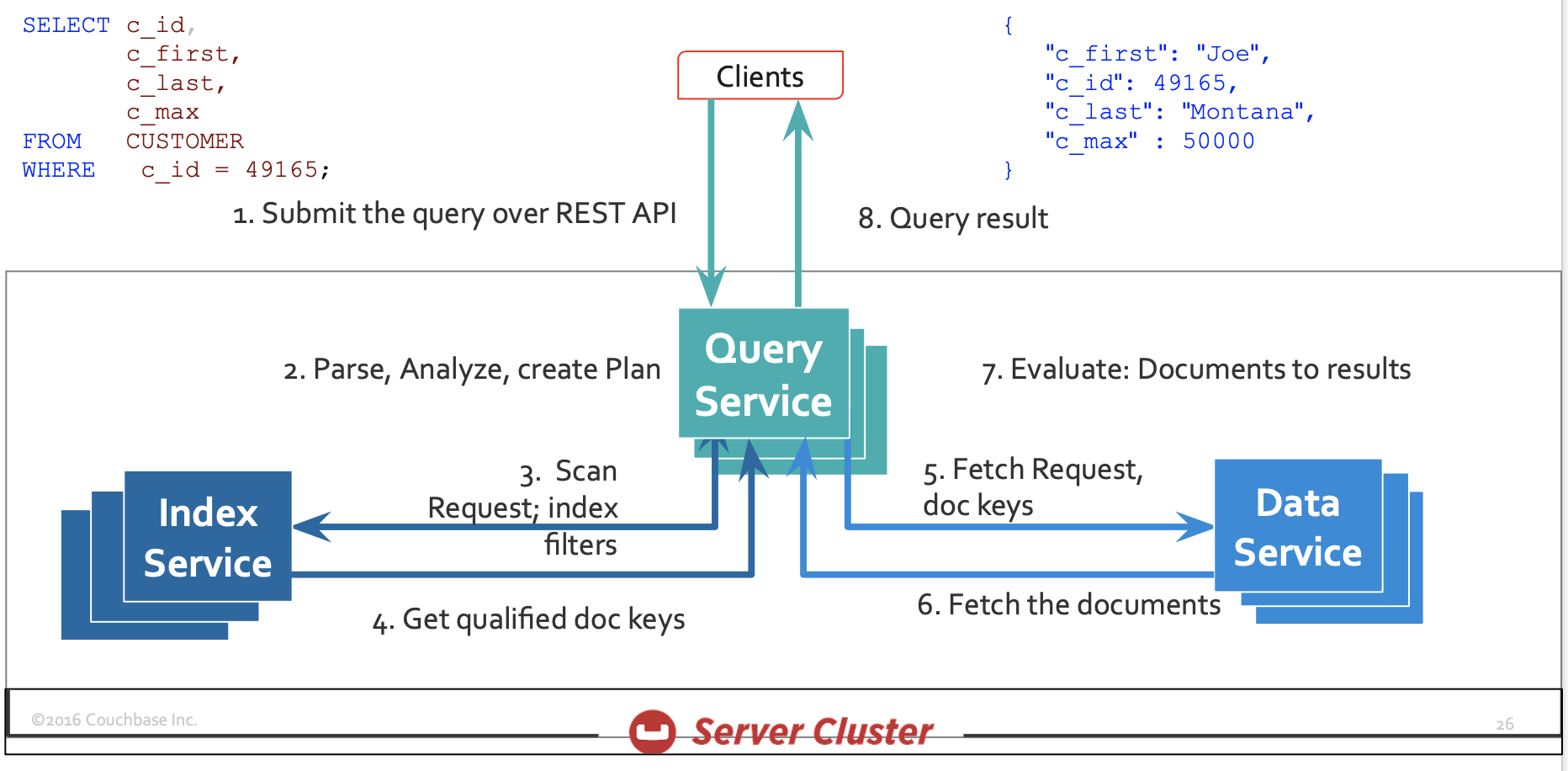 SELECT c_id,
       c_first,
       c_last,
       c_max
FROM   CUSTOMER
WHERE  c_id = 49165;

Clients

{
  "c_first": "Joe",
  "c_id": 49165,
  "c_last": "Montana",
  "c_max" : 50000
}

1. Submit the query over REST API

8. Query result

2. Parse, Analyze, create Plan

Query Service

7. Evaluate: Documents to results

3. Scan Request; index filters

5. Fetch Request, doc keys

Index Service

Data Service

4. Get qualified doc keys

6. Fetch the documents

©2016 Couchbase Inc.

Server Cluster

26